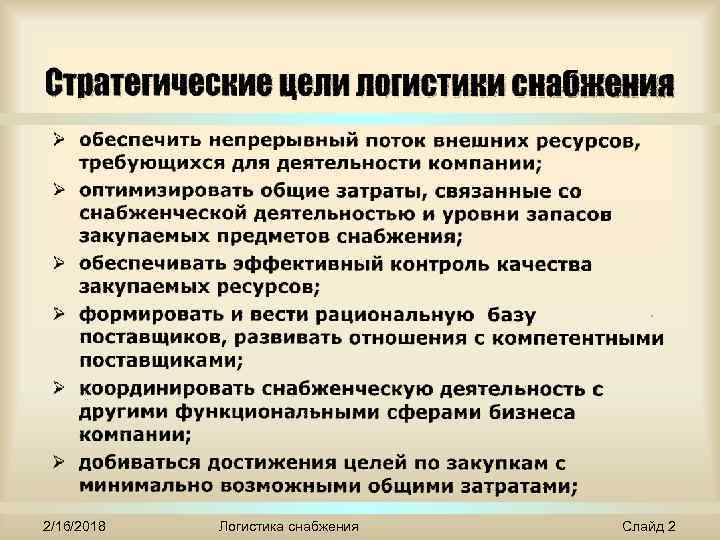 Стратегические цели логистики снабжения

➢ обеспечить непрерывный поток внешних ресурсов, требующихся для деятельности компании;

➢ оптимизировать общие затраты, связанные со снабженческой деятельностью и уровни запасов закупаемых предметов снабжения;

➢ обеспечивать эффективный контроль качества закупаемых ресурсов;

➢ формировать и вести рациональную базу поставщиков, развивать отношения с компетентными поставщиками;

➢ координировать снабженческую деятельность с другими функциональными сферами бизнеса компании;

➢ добиваться достижения целей по закупкам с минимально возможными общими затратами;

2/16/2018 Логистика снабжения Слайд 2